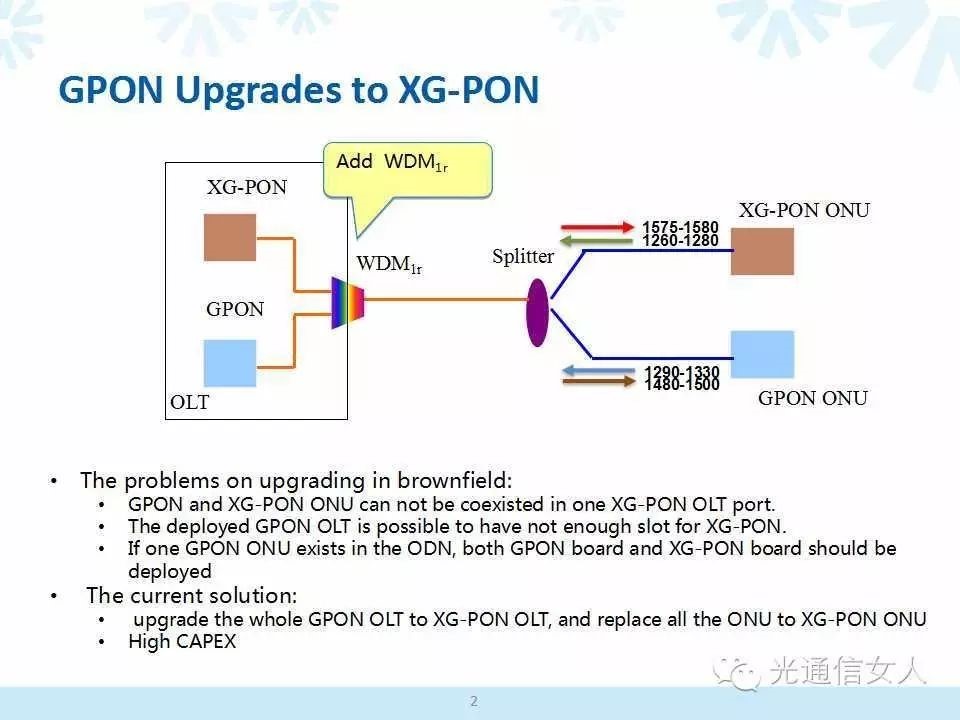 GPON Upgrades to XG-PON

Add WDM$_{1r}$

XG-PON

GPON

OLT

WDM$_{1r}$

Splitter

1575-1580
1260-1280

XG-PON ONU

1290-1330
1480-1500

GPON ONU

• The problems on upgrading in brownfield:
  • GPON and XG-PON ONU can not be coexisted in one XG-PON OLT port.
  • The deployed GPON OLT is possible to have not enough slot for XG-PON.
  • If one GPON ONU exists in the ODN, both GPON board and XG-PON board should be deployed
• The current solution:
  • upgrade the whole GPON OLT to XG-PON OLT, and replace all the ONU to XG-PON ONU
  • High CAPEX

光通信女人

2